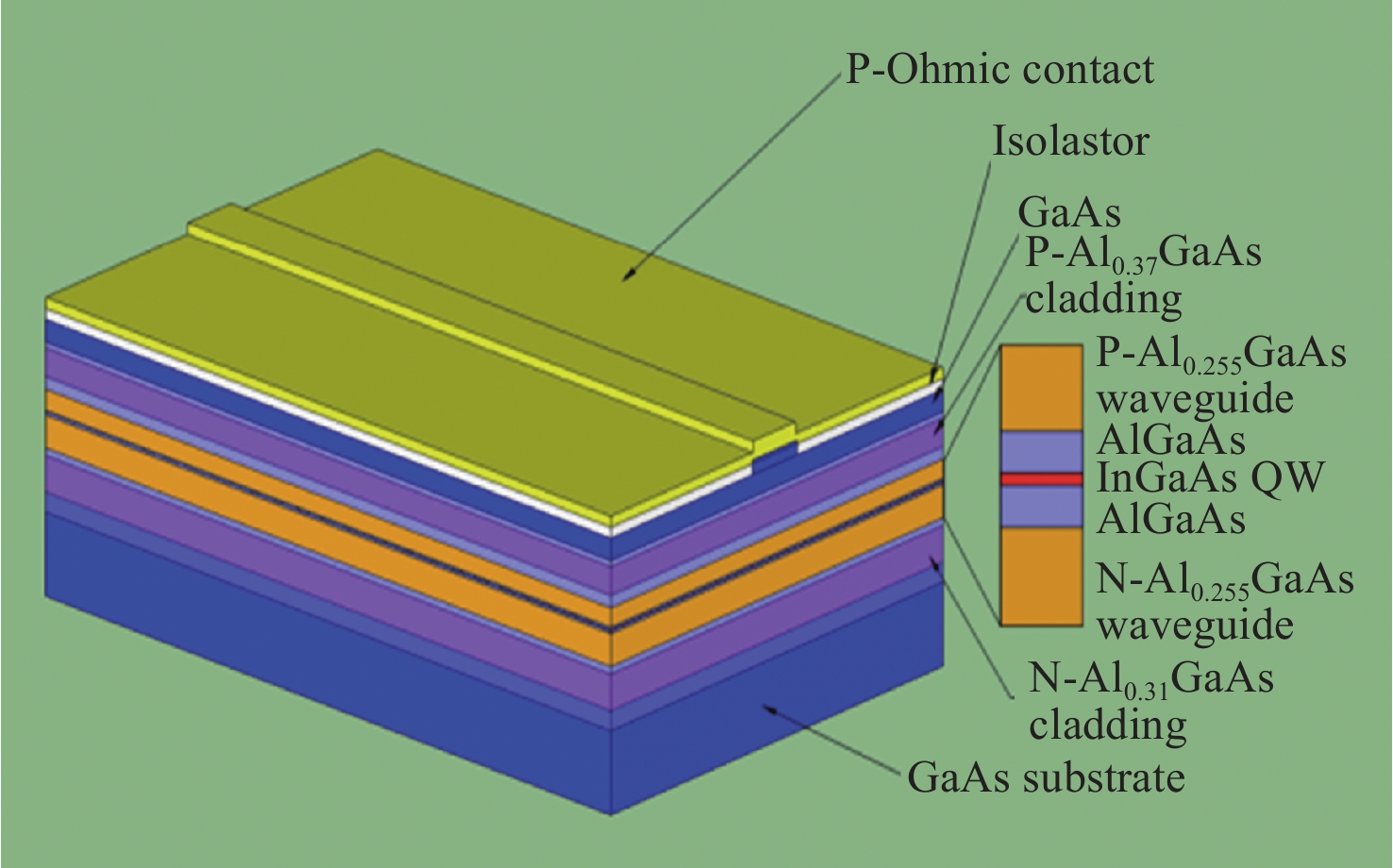 P-Ohmic contact

Isolastor

GaAs

P-$Al_{0.37}GaAs$ cladding

P-$Al_{0.255}GaAs$ waveguide

AlGaAs

InGaAs QW

AlGaAs

N-$Al_{0.255}GaAs$ waveguide

N-$Al_{0.31}GaAs$ cladding

GaAs substrate